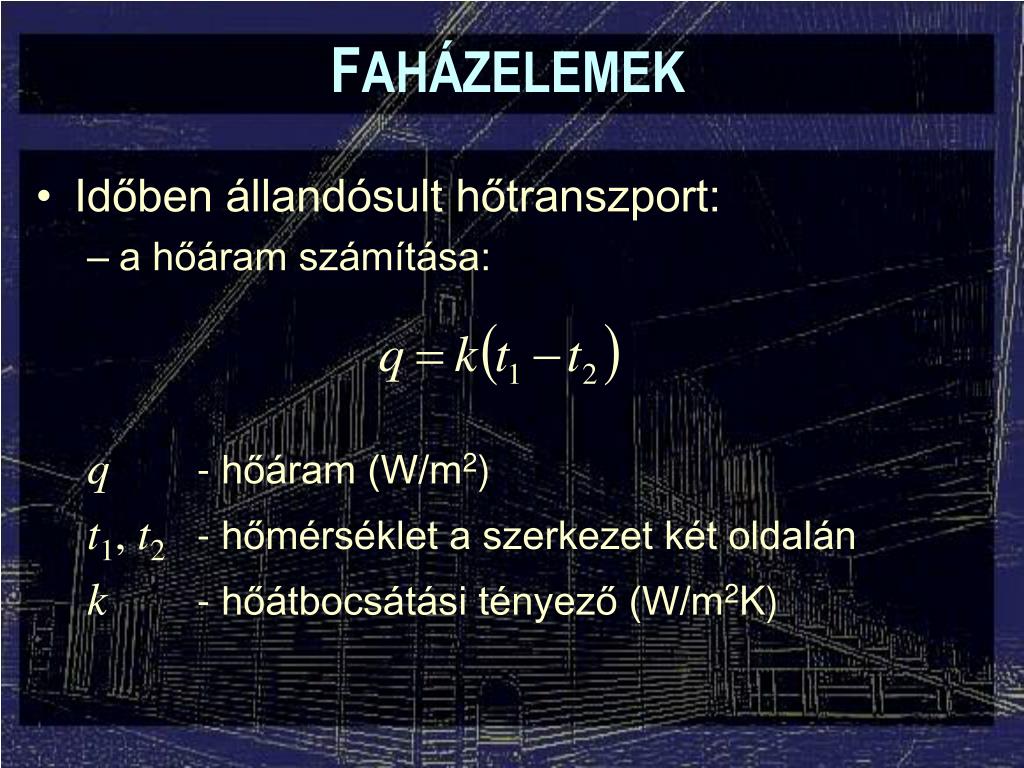 FAHÁZELEMEK

• Időben állandósult hőtranszport:
– a hőáram számítása:

$q = k(t_1 - t_2)$

$q$ - hőáram (W/m$^2$)

$t_1, t_2$ - hőmérséklet a szerkezet két oldalán

$k$ - hőátbocsátási tényező (W/m$^2$K)